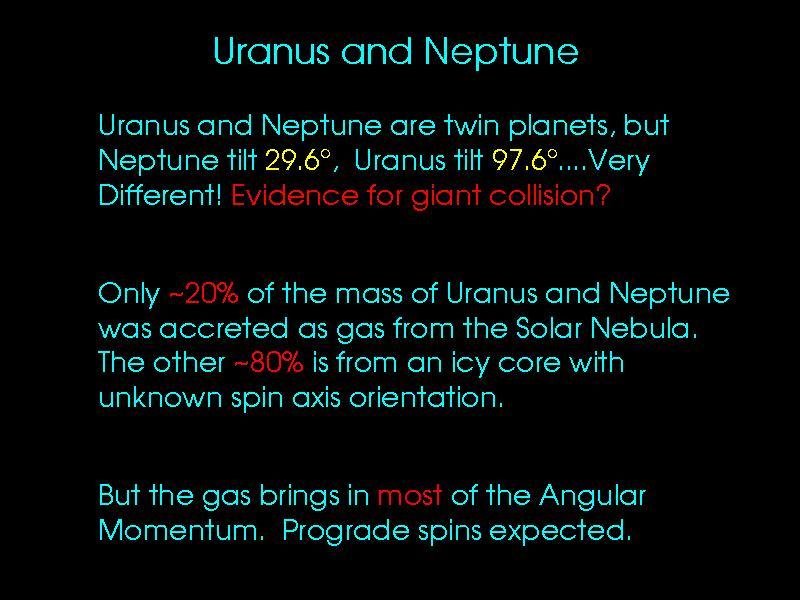 Uranus and Neptune

Uranus and Neptune are twin planets, but Neptune tilt 29.6°, Uranus tilt 97.6°....Very Different! Evidence for giant collision?

Only ~20% of the mass of Uranus and Neptune was accreted as gas from the Solar Nebula. The other ~80% is from an icy core with unknown spin axis orientation.

But the gas brings in most of the Angular Momentum. Prograde spins expected.